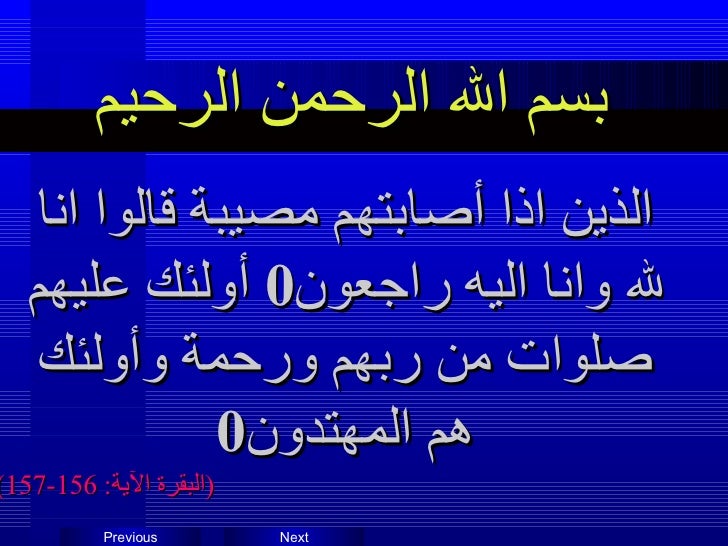 بسم الله الرحمن الرحيم

الذين اذا أصابتهم مصيبة قالوا انا لله وانا اليه راجعون0 أولئك عليهم صلوات من ربهم ورحمة وأولئك هم المهتدون0

(البقرة الآية: 156-157)

Previous

Next